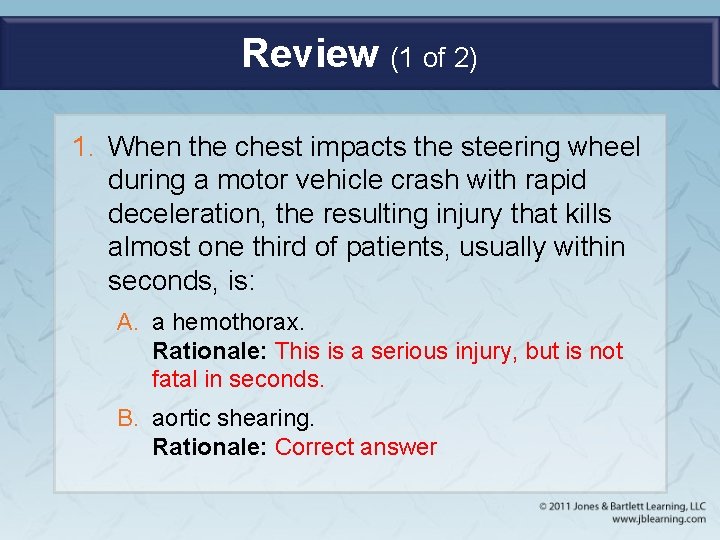 Review (1 of 2)

1. When the chest impacts the steering wheel during a motor vehicle crash with rapid deceleration, the resulting injury that kills almost one third of patients, usually within seconds, is:

A. a hemothorax.
Rationale: This is a serious injury, but is not fatal in seconds.

B. aortic shearing.
Rationale: Correct answer

© 2011 Jones & Bartlett Learning, LLC
www.jblearning.com